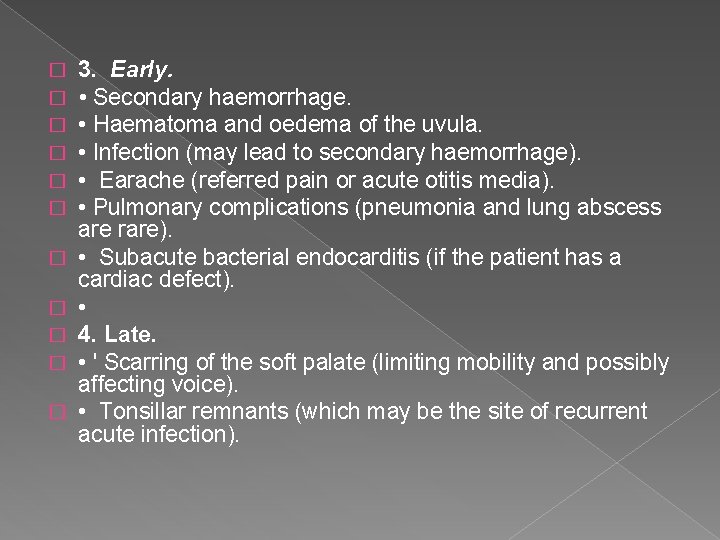 3. Early.
• Secondary haemorrhage.
• Haematoma and oedema of the uvula.
• Infection (may lead to secondary haemorrhage).
• Earache (referred pain or acute otitis media).
• Pulmonary complications (pneumonia and lung abscess are rare).
• Subacute bacterial endocarditis (if the patient has a cardiac defect).
•
4. Late.
• ' Scarring of the soft palate (limiting mobility and possibly affecting voice).
• Tonsillar remnants (which may be the site of recurrent acute infection).